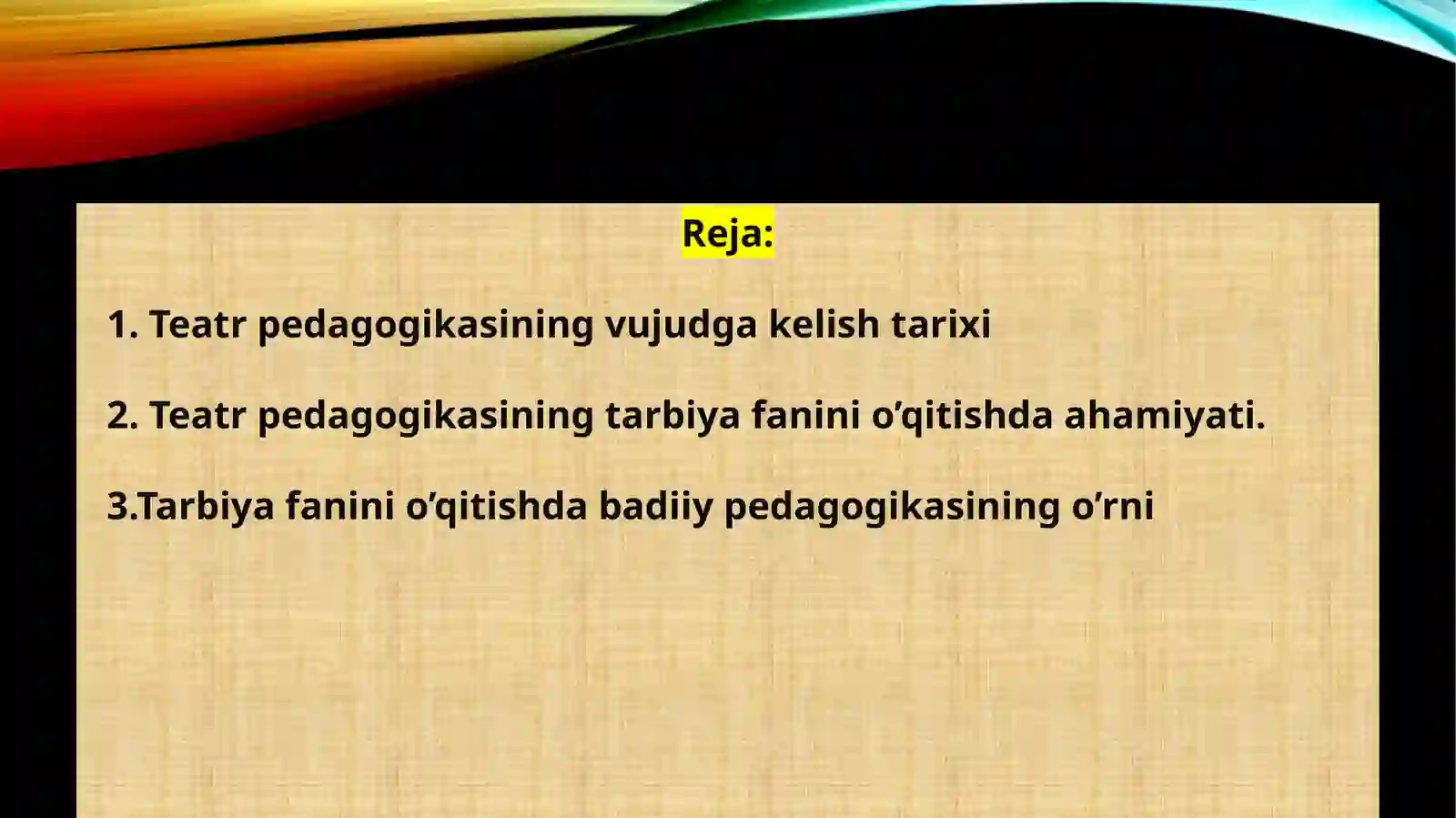 Reja:

1. Teatr pedagogikasining vujudga kelish tarixi

2. Teatr pedagogikasining tarbiya fanini o’qitishda ahamiyati.

3.Tarbiya fanini o’qitishda badiiy pedagogikasining o’rni